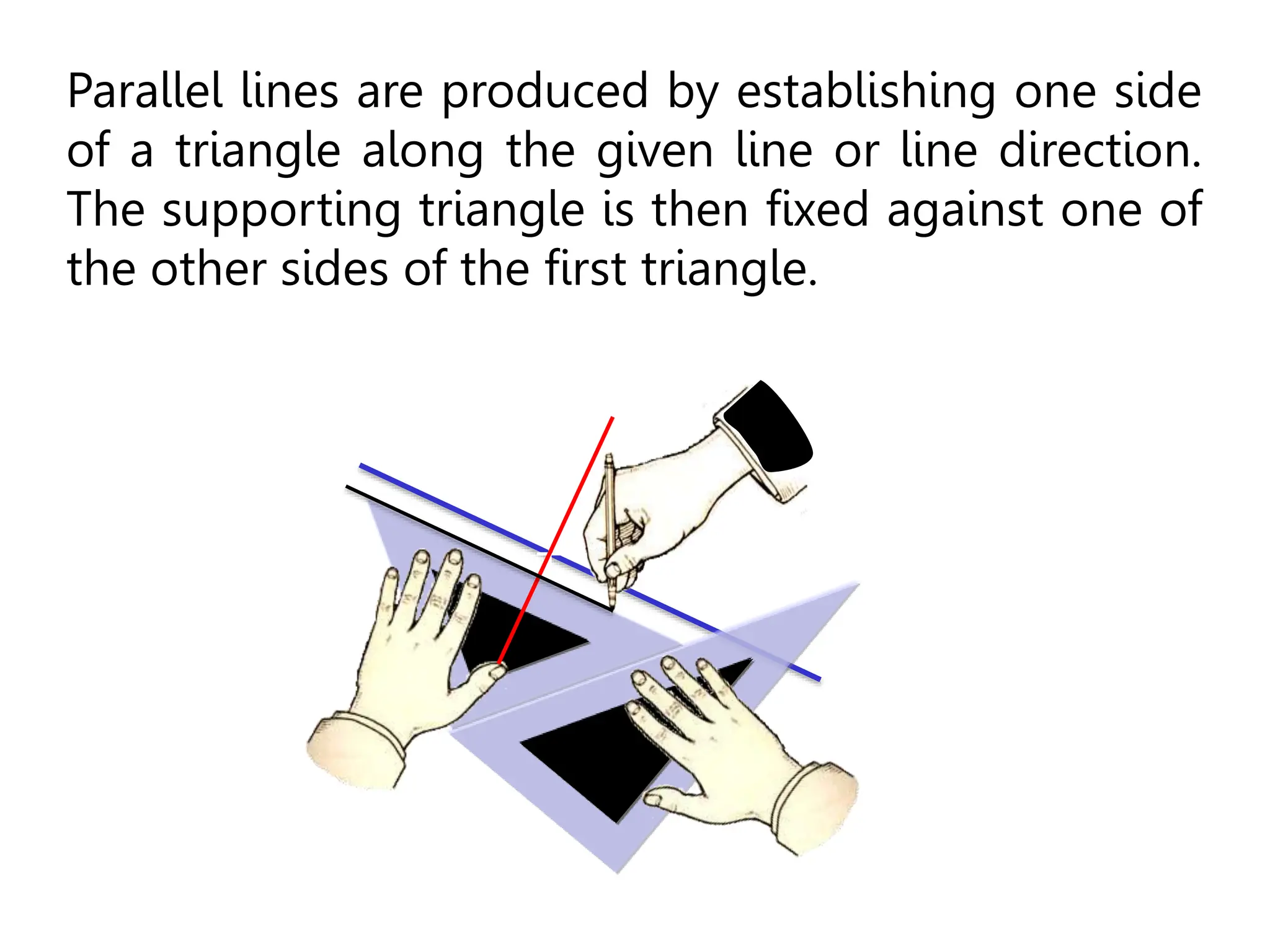 Parallel lines are produced by establishing one side of a triangle along the given line or line direction. The supporting triangle is then fixed against one of the other sides of the first triangle.